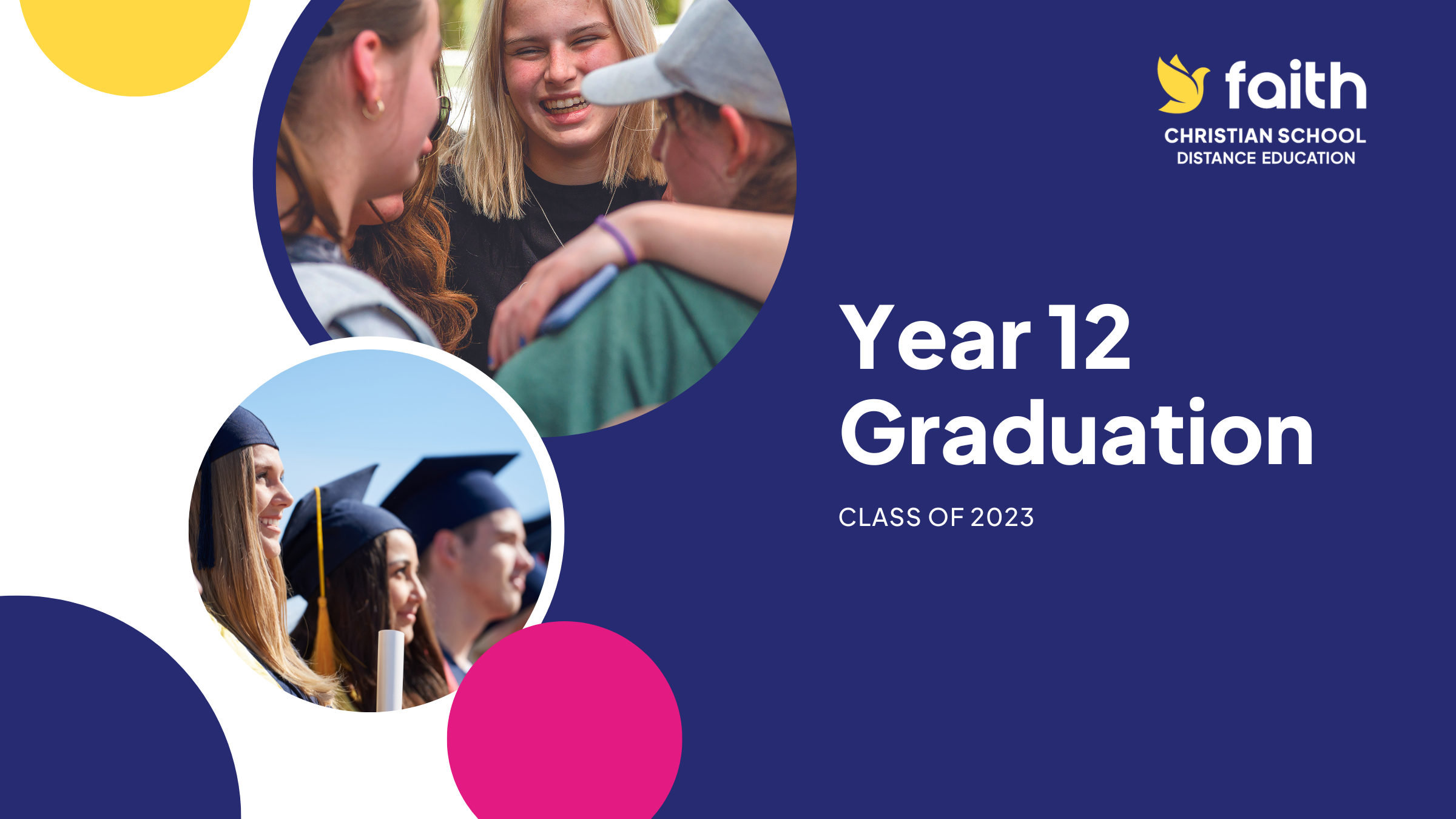 faith
CHRISTIAN SCHOOL
DISTANCE EDUCATION

Year 12 Graduation

CLASS OF 2023